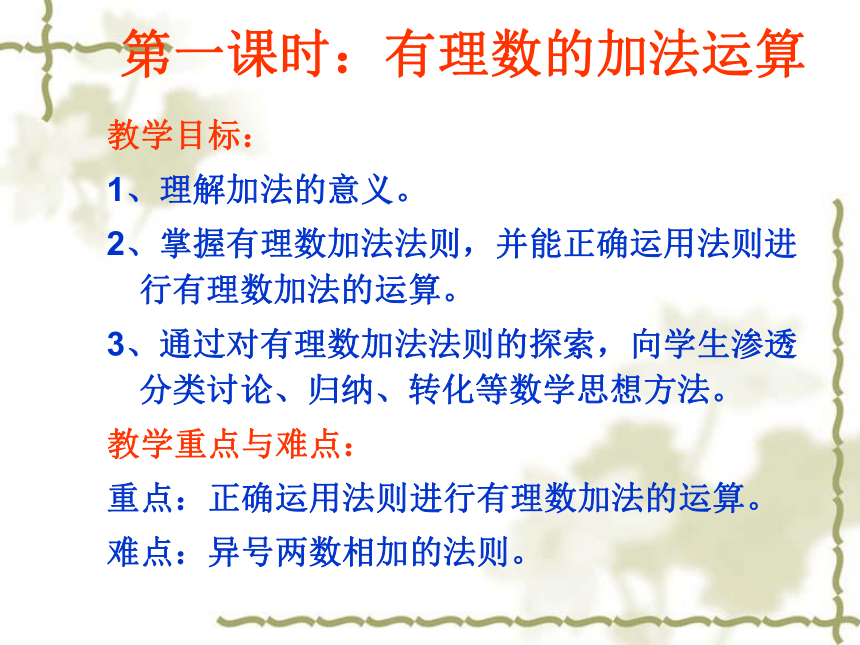 第一课时：有理数的加法运算

教学目标：

1、理解加法的意义。

2、掌握有理数加法法则，并能正确运用法则进行有理数加法的运算。

3、通过对有理数加法法则的探索，向学生渗透分类讨论、归纳、转化等数学思想方法。

教学重点与难点：

重点：正确运用法则进行有理数加法的运算。

难点：异号两数相加的法则。